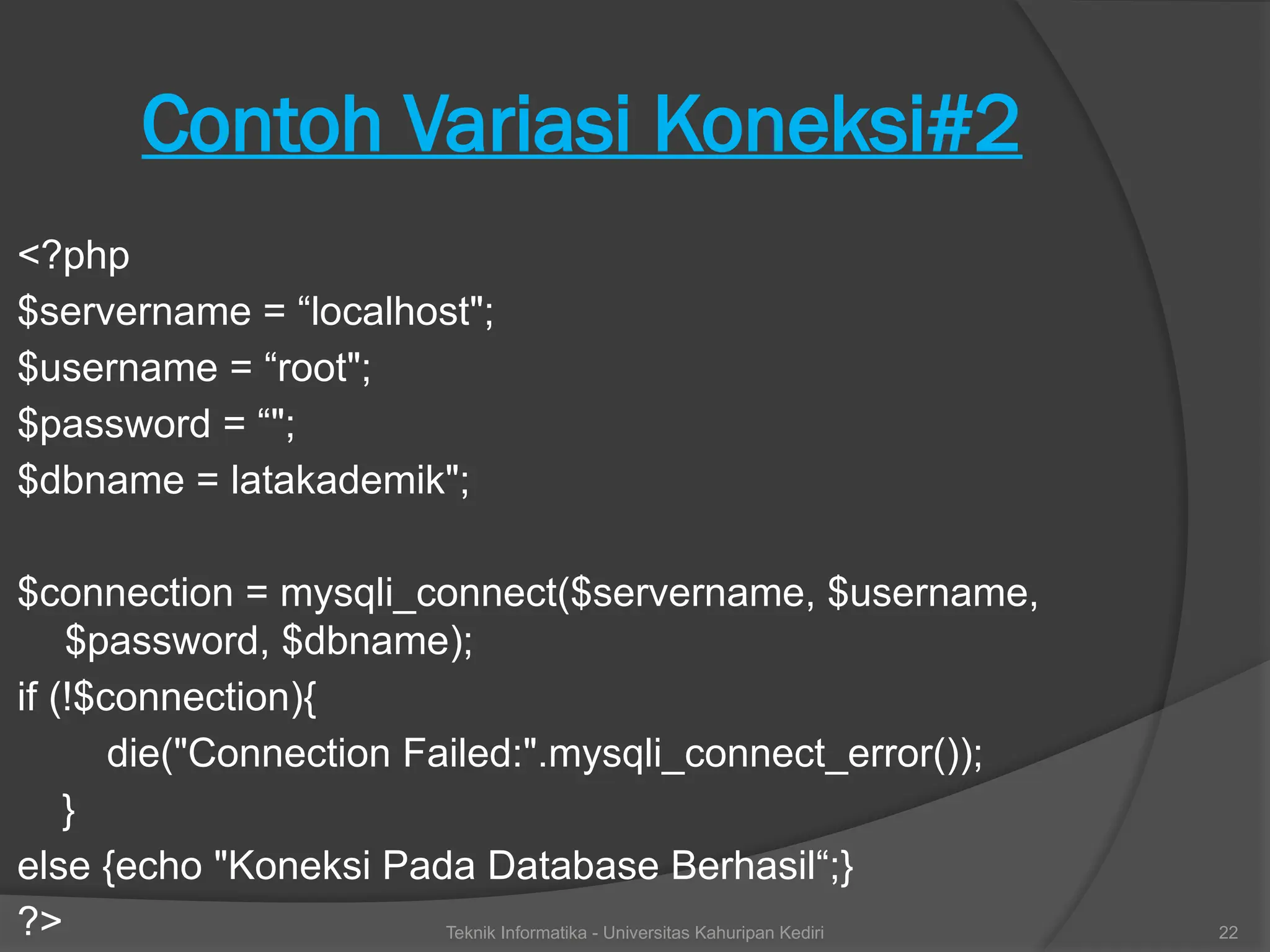 Contoh Variasi Koneksi#2

<?php
$servername = “localhost";
$username = “root";
$password = “";
$dbname = latakademik";

$connection = mysqli_connect($servername, $username, $password, $dbname);
if (!$connection){
die("Connection Failed:".mysqli_connect_error());
}
else {echo "Koneksi Pada Database Berhasil“;}
?>

Teknik Informatika - Universitas Kahuripan Kediri

22